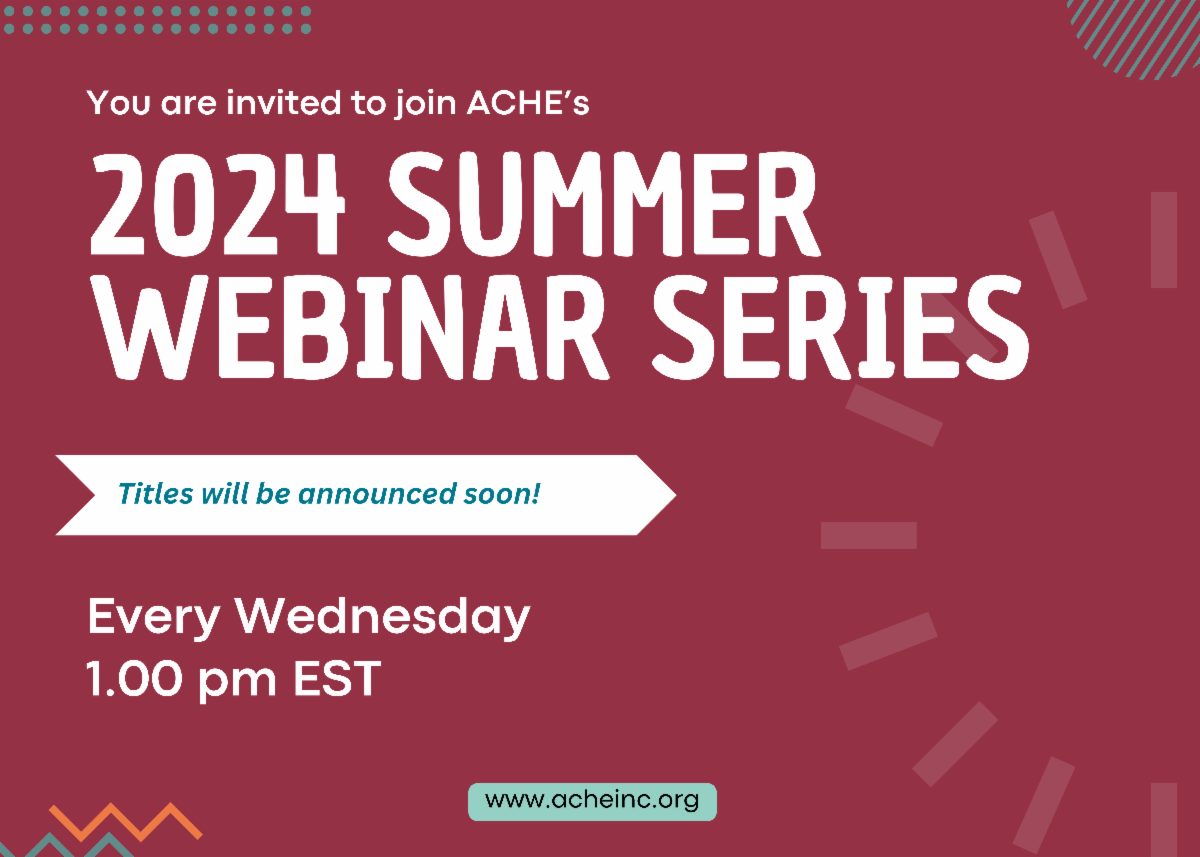 You are invited to join ACHE's

2024 SUMMER WEBINAR SERIES

Titles will be announced soon!

Every Wednesday
1.00 pm EST

www.acheinc.org